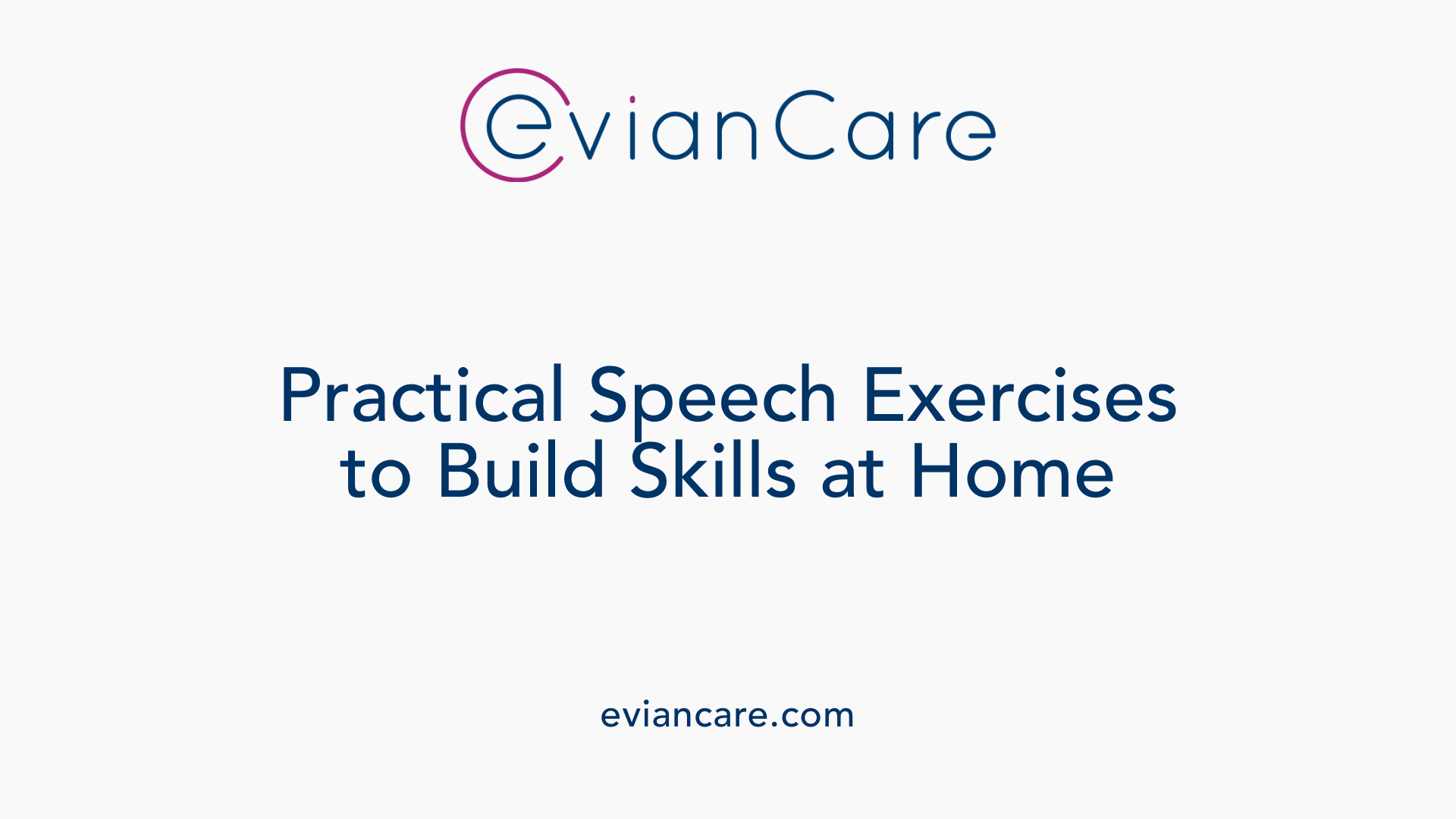 evianCare

Practical Speech Exercises to Build Skills at Home

eviancare.com